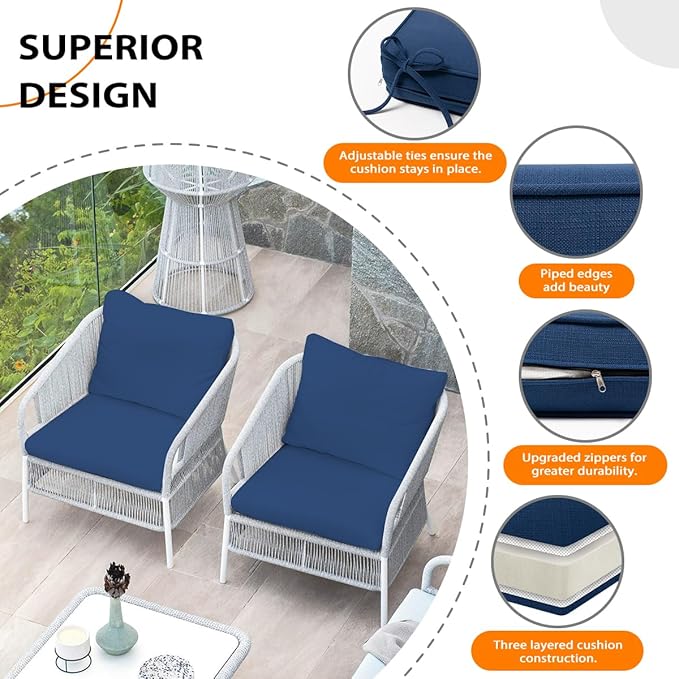 SUPERIOR DESIGN

Adjustable ties ensure the cushion stays in place.

Piped edges add beauty

Upgraded zippers for greater durability.

Three layered cushion construction.